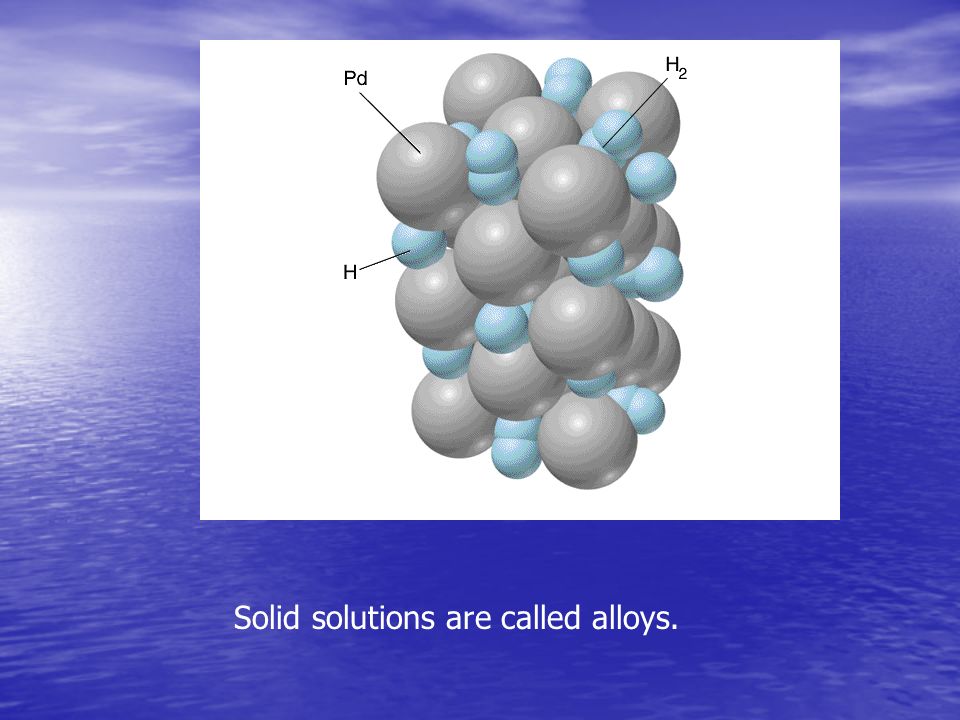 Pd

$H_2$

H

Solid solutions are called alloys.